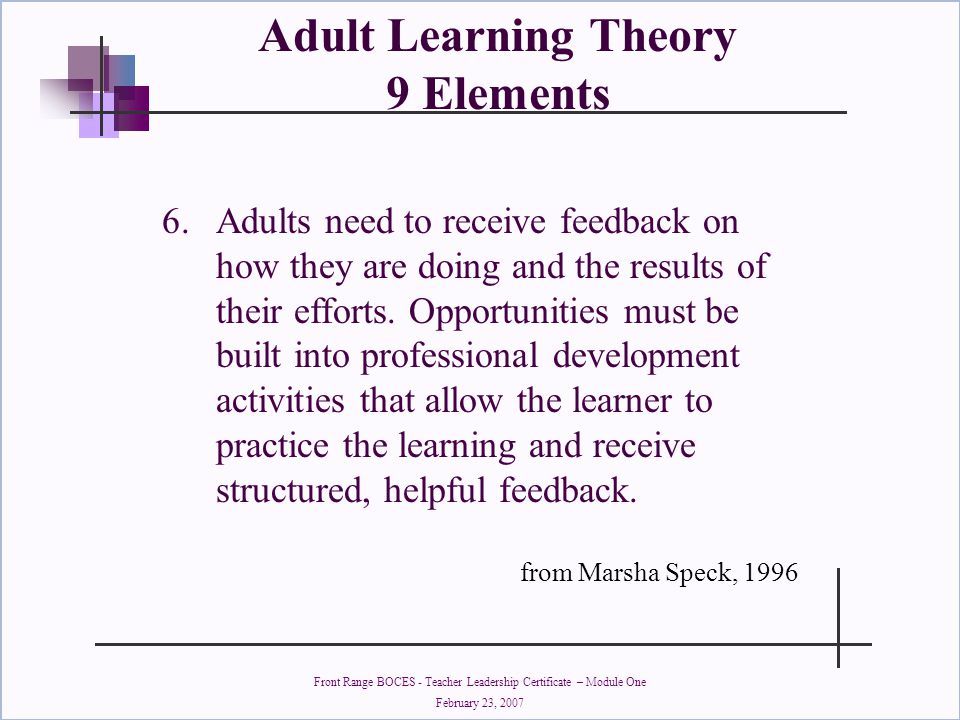 Adult Learning Theory
9 Elements

6. Adults need to receive feedback on how they are doing and the results of their efforts. Opportunities must be built into professional development activities that allow the learner to practice the learning and receive structured, helpful feedback.

from Marsha Speck, 1996

Front Range BOCES - Teacher Leadership Certificate – Module One
February 23, 2007